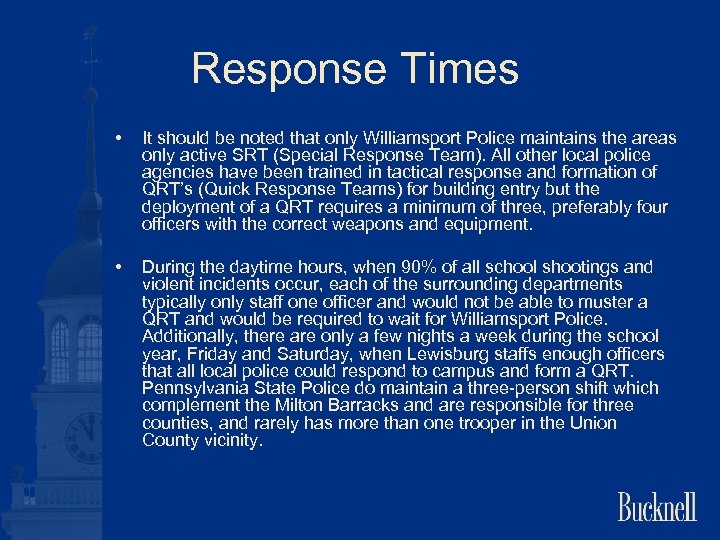 Response Times

• It should be noted that only Williamsport Police maintains the areas only active SRT (Special Response Team). All other local police agencies have been trained in tactical response and formation of QRT's (Quick Response Teams) for building entry but the deployment of a QRT requires a minimum of three, preferably four officers with the correct weapons and equipment.

• During the daytime hours, when 90% of all school shootings and violent incidents occur, each of the surrounding departments typically only staff one officer and would not be able to muster a QRT and would be required to wait for Williamsport Police. Additionally, there are only a few nights a week during the school year, Friday and Saturday, when Lewisburg staffs enough officers that all local police could respond to campus and form a QRT. Pennsylvania State Police do maintain a three-person shift which complement the Milton Barracks and are responsible for three counties, and rarely has more than one trooper in the Union County vicinity.

Bucknell